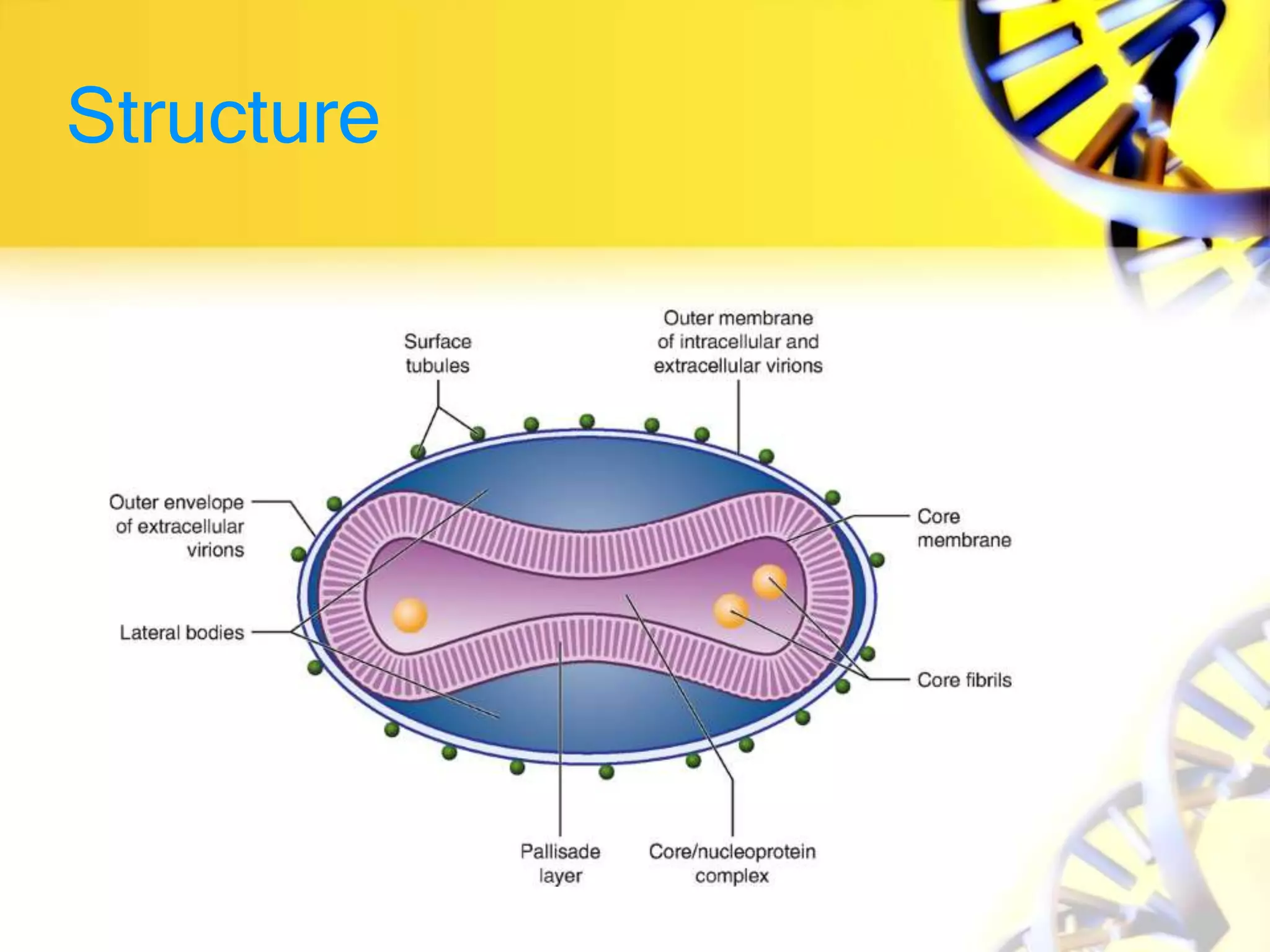 Structure

Surface tubules

Outer membrane of intracellular and extracellular virions

Outer envelope of extracellular virions

Core membrane

Lateral bodies

Core fibrils

Pallisade layer

Core/nucleoprotein complex